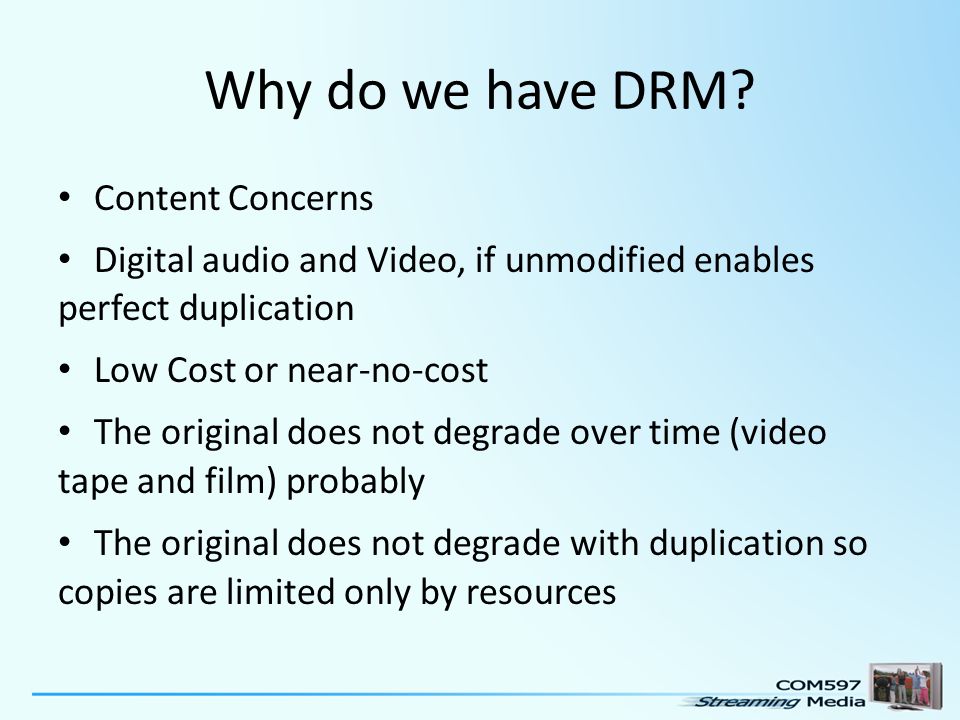 Why do we have DRM?

• Content Concerns

• Digital audio and Video, if unmodified enables perfect duplication

• Low Cost or near-no-cost

• The original does not degrade over time (video tape and film) probably

• The original does not degrade with duplication so copies are limited only by resources

COM597
Streaming Media